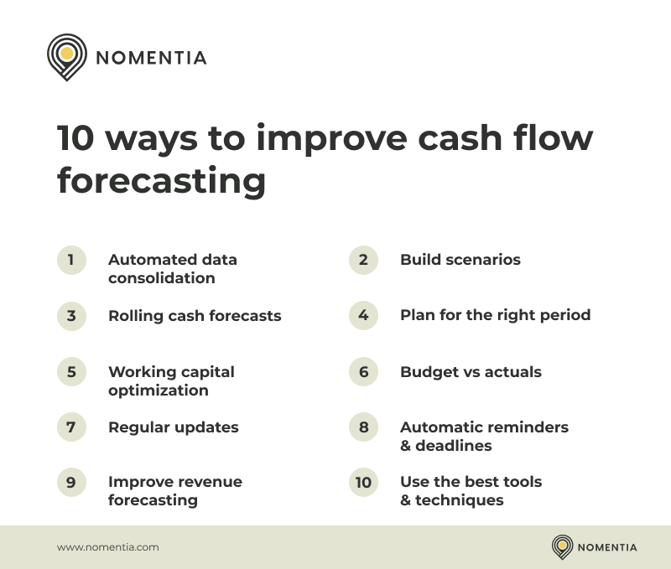 NOMENTIA

10 ways to improve cash flow forecasting

1 Automated data consolidation

2 Build scenarios

3 Rolling cash forecasts

4 Plan for the right period

5 Working capital optimization

6 Budget vs actuals

7 Regular updates

8 Automatic reminders & deadlines

9 Improve revenue forecasting

10 Use the best tools & techniques

www.nomentia.com

NOMENTIA